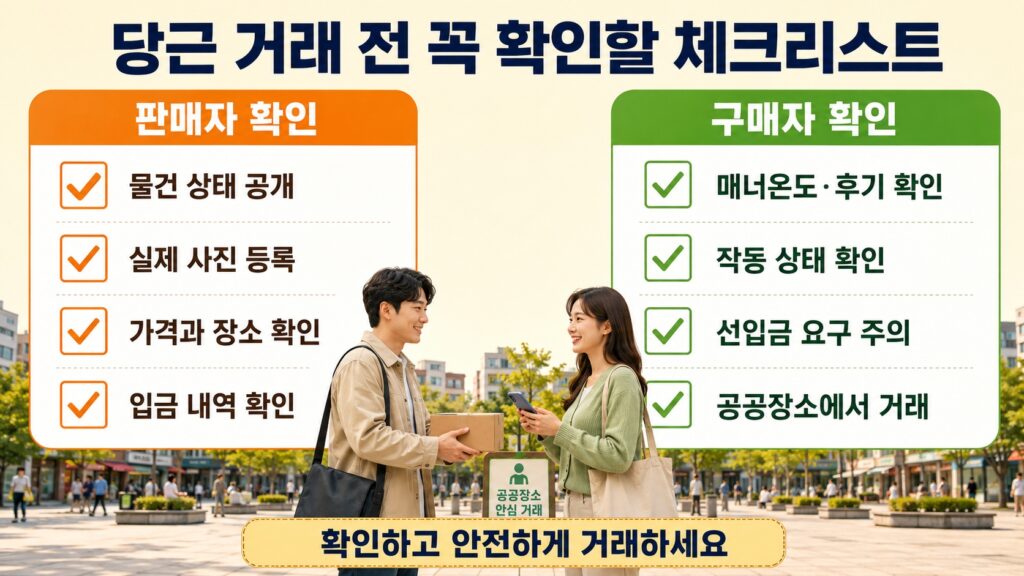 당근 거래 전 꼭 확인할 체크리스트

판매자 확인

물건 상태 공개

실제 사진 등록

가격과 장소 확인

입금 내역 확인

구매자 확인

매너온도·후기 확인

작동 상태 확인

선입금 요구 주의

공공장소에서 거래

공공장소
안심 거래

확인하고 안전하게 거래하세요